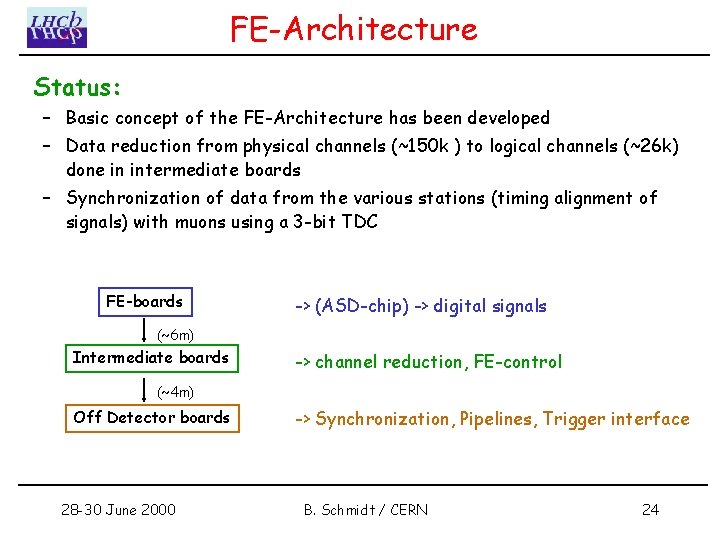 LHCb

FE-Architecture

Status:

– Basic concept of the FE-Architecture has been developed

– Data reduction from physical channels (~150k ) to logical channels (~26k) done in intermediate boards

– Synchronization of data from the various stations (timing alignment of signals) with muons using a 3-bit TDC

FE-boards

(~6m)

Intermediate boards

(~4m)

Off Detector boards

-> (ASD-chip) -> digital signals

-> channel reduction, FE-control

-> Synchronization, Pipelines, Trigger interface

28-30 June 2000

B. Schmidt / CERN

24